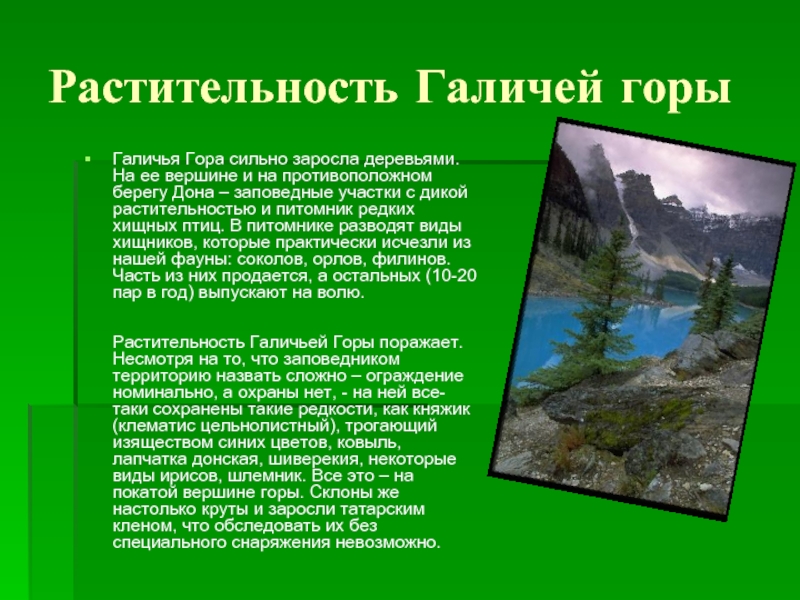 Растительность Галичей горы

Галичья Гора сильно заросла деревьями. На ее вершине и на противоположном берегу Дона – заповедные участки с дикой растительностью и питомник редких хищных птиц. В питомнике разводят виды хищников, которые практически исчезли из нашей фауны: соколов, орлов, филинов. Часть из них продается, а остальных (10-20 пар в год) выпускают на волю.

Растительность Галичьей Горы поражает. Несмотря на то, что заповедником территорию назвать сложно – ограждение номинально, а охраны нет, - на ней все-таки сохранены такие редкости, как княжик (клематис цельнолистный), трогающий изяществом синих цветов, ковыль, лапчатка донская, шиверекия, некоторые виды ирисов, шлемник. Все это – на покатой вершине горы. Склоны же настолько круты и заросли татарским кленом, что обследовать их без специального снаряжения невозможно.